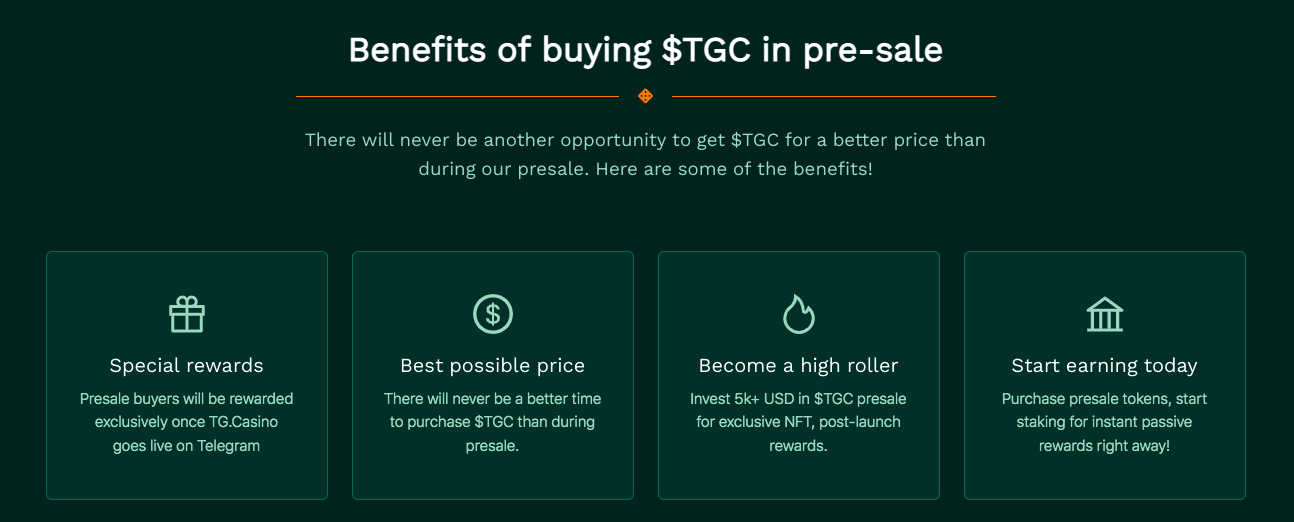 Benefits of buying \$TGC in pre-sale

There will never be another opportunity to get \$TGC for a better price than during our presale. Here are some of the benefits!

Special rewards

Presale buyers will be rewarded exclusively once TG.Casino goes live on Telegram

Best possible price

There will never be a better time to purchase \$TGC than during presale.

Become a high roller

Invest 5k+ USD in \$TGC presale for exclusive NFT, post-launch rewards.

Start earning today

Purchase presale tokens, start staking for instant passive rewards right away!